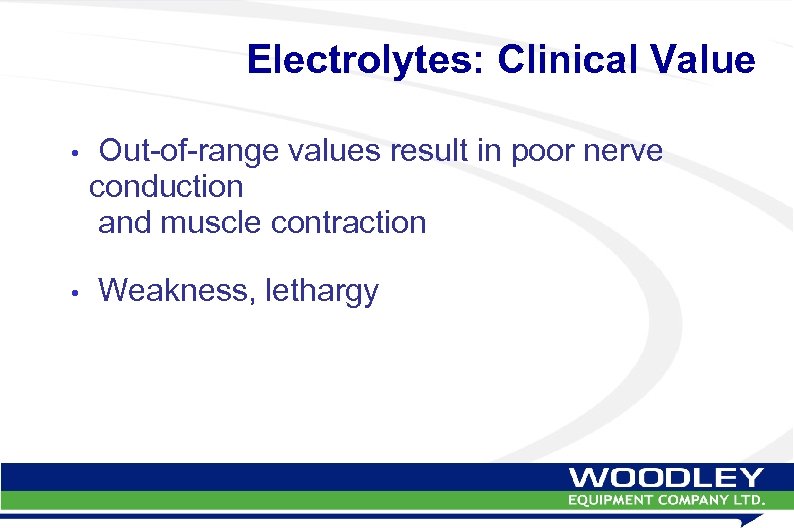 Electrolytes: Clinical Value

• Out-of-range values result in poor nerve conduction and muscle contraction

• Weakness, lethargy

WOODLEY
EQUIPMENT COMPANY LTD.